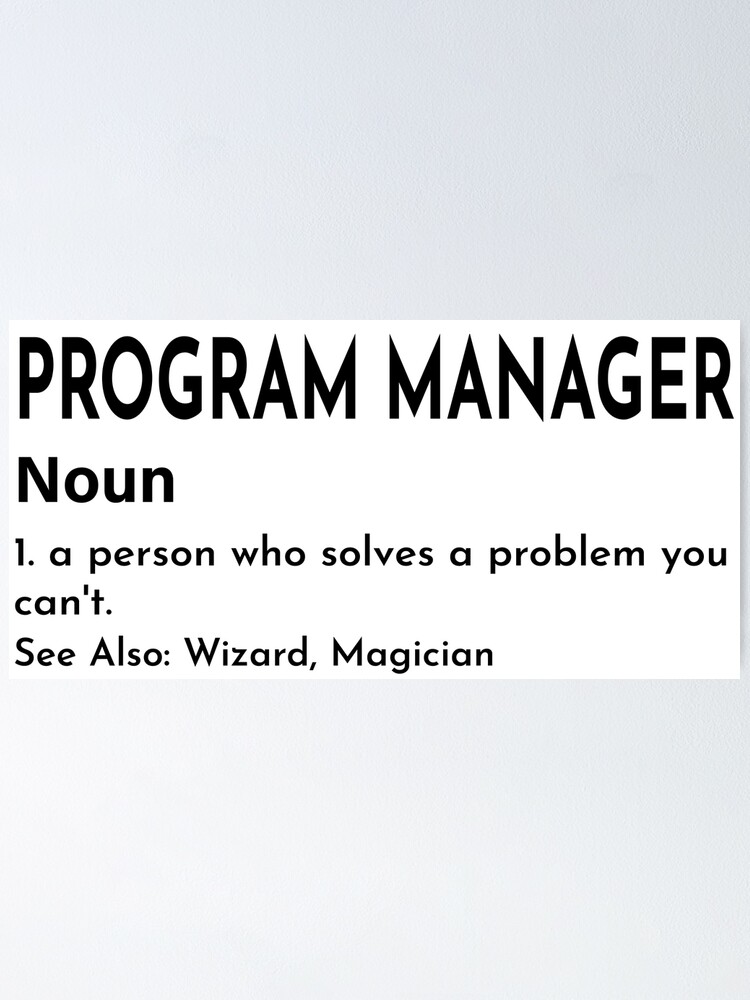 PROGRAM MANAGER

Noun

1. a person who solves a problem you can't.

See Also: Wizard, Magician